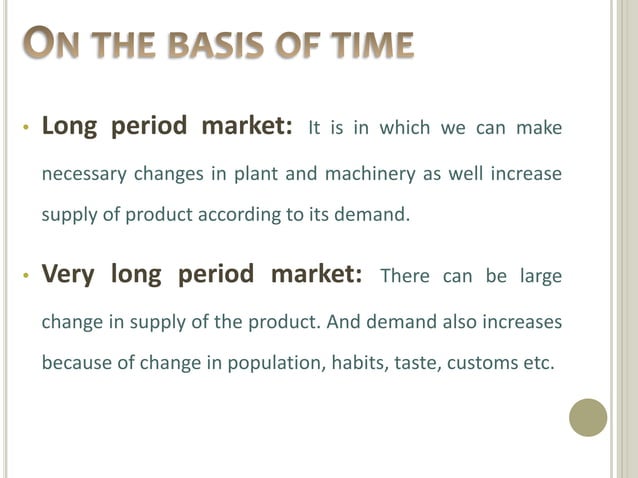 ON THE BASIS OF TIME

• Long period market: It is in which we can make necessary changes in plant and machinery as well increase supply of product according to its demand.

• Very long period market: There can be large change in supply of the product. And demand also increases because of change in population, habits, taste, customs etc.